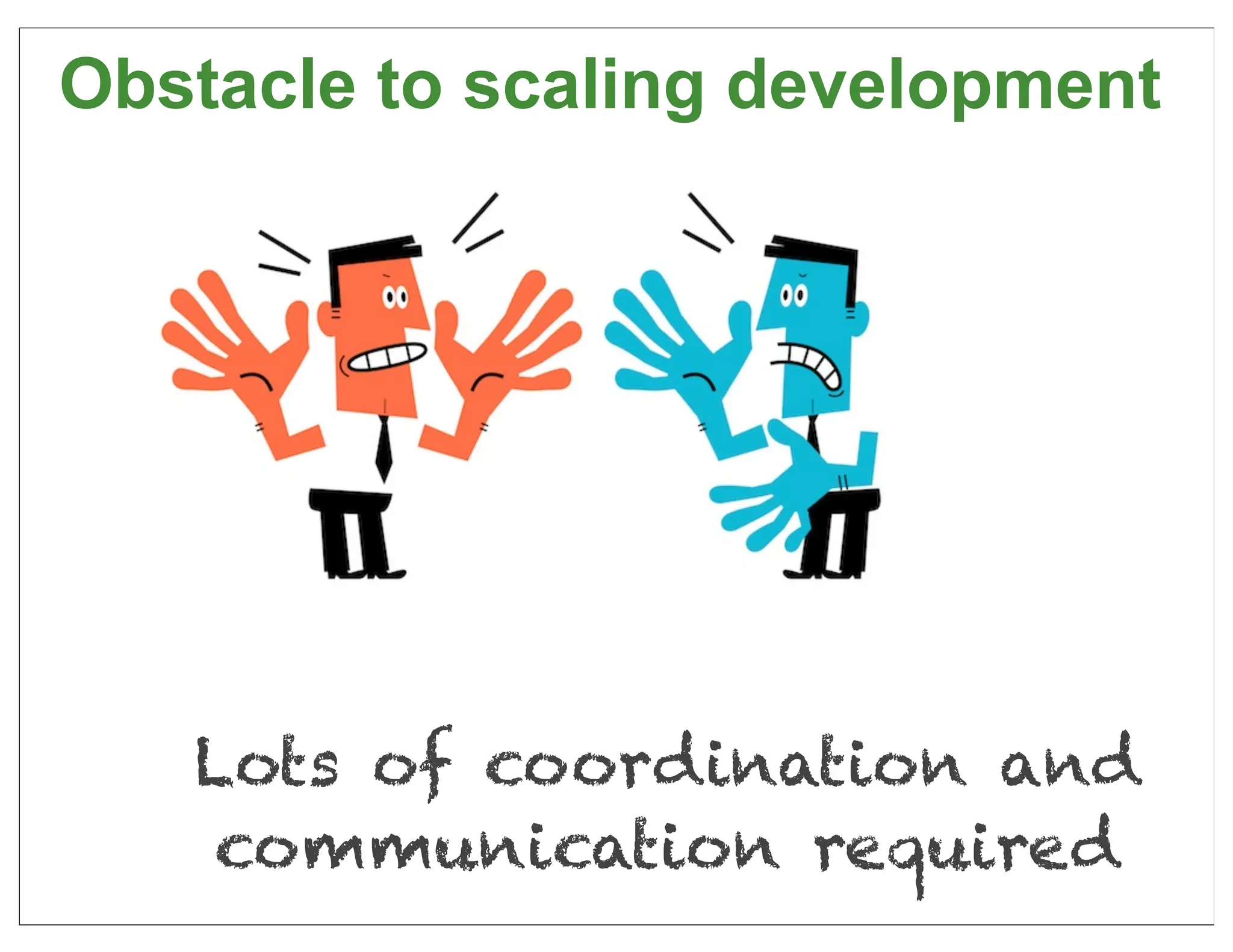 Obstacle to scaling development

Lots of coordination and communication required